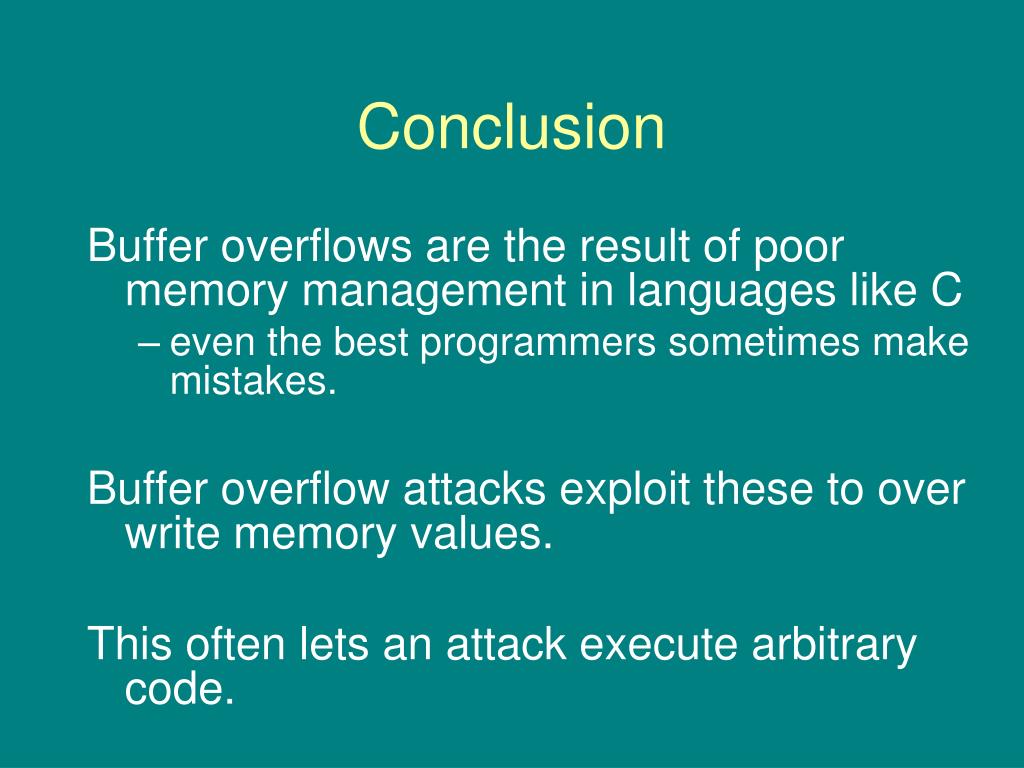 Conclusion

Buffer overflows are the result of poor memory management in languages like C

– even the best programmers sometimes make mistakes.

Buffer overflow attacks exploit these to over write memory values.

This often lets an attack execute arbitrary code.